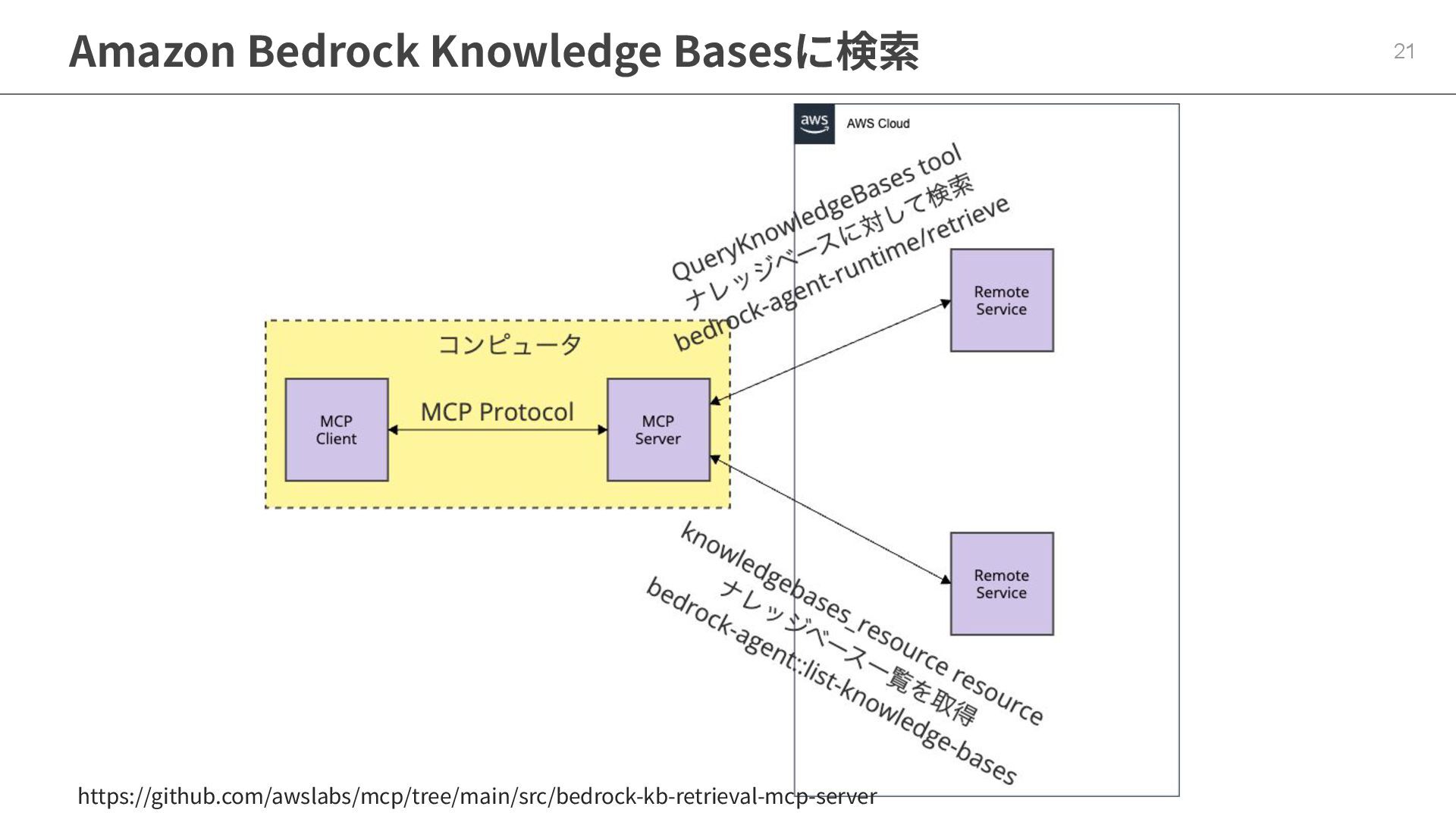 Amazon Bedrock Knowledge Basesに検索

21

aws AWS Cloud

QueryKnowledgeBases tool
ナレッジベースに対して検索
bedrock-agent-runtime/retrieve

コンピュータ

MCP Client

MCP Protocol

MCP Server

Remote Service

Remote Service

knowledgebases_resource resource
ナレッジベース一覧を取得
bedrock-agent::list-knowledge-bases

https://github.com/awslabs/mcp/tree/main/src/bedrock-kb-retrieval-mcp-server